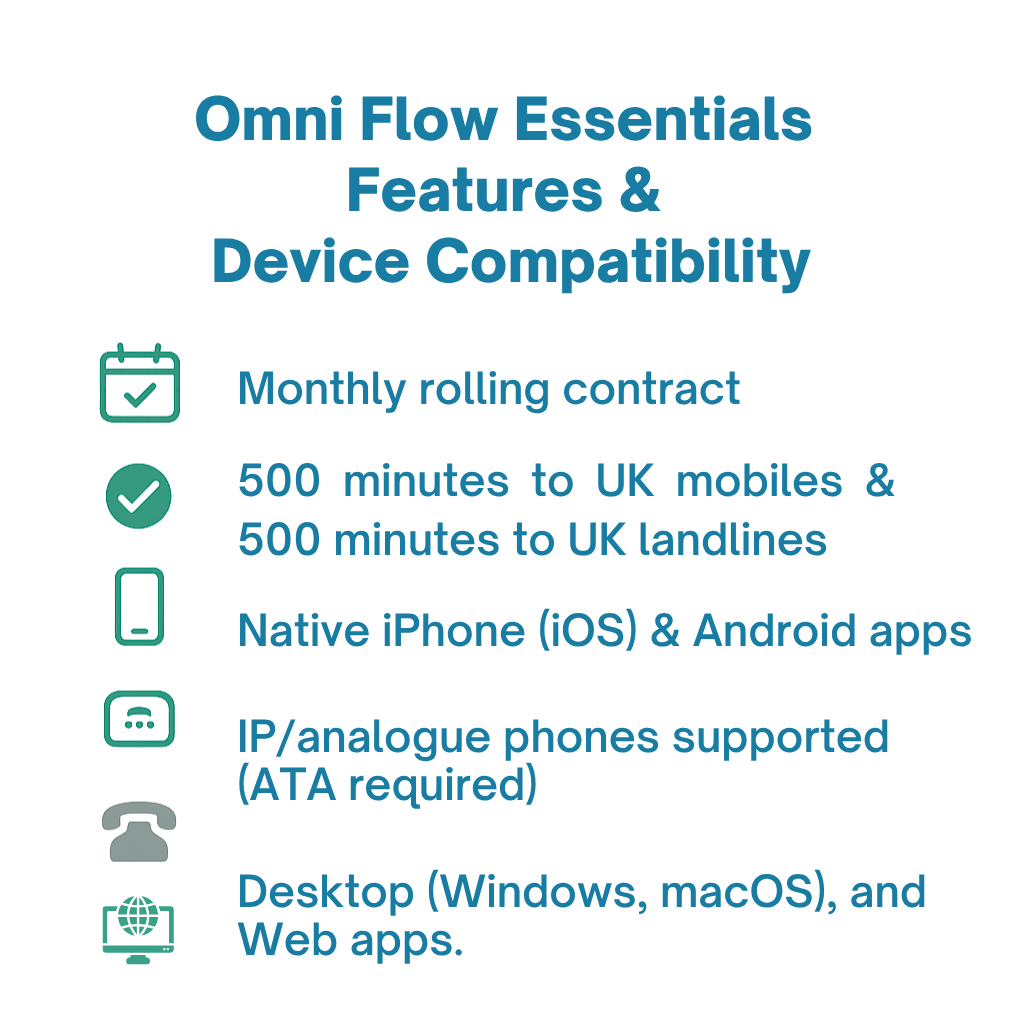 Omni Flow Essentials
Features &
Device Compatibility

Monthly rolling contract

500 minutes to UK mobiles & 500 minutes to UK landlines

Native iPhone (iOS) & Android apps

IP/analogue phones supported (ATA required)

Desktop (Windows, macOS), and Web apps.